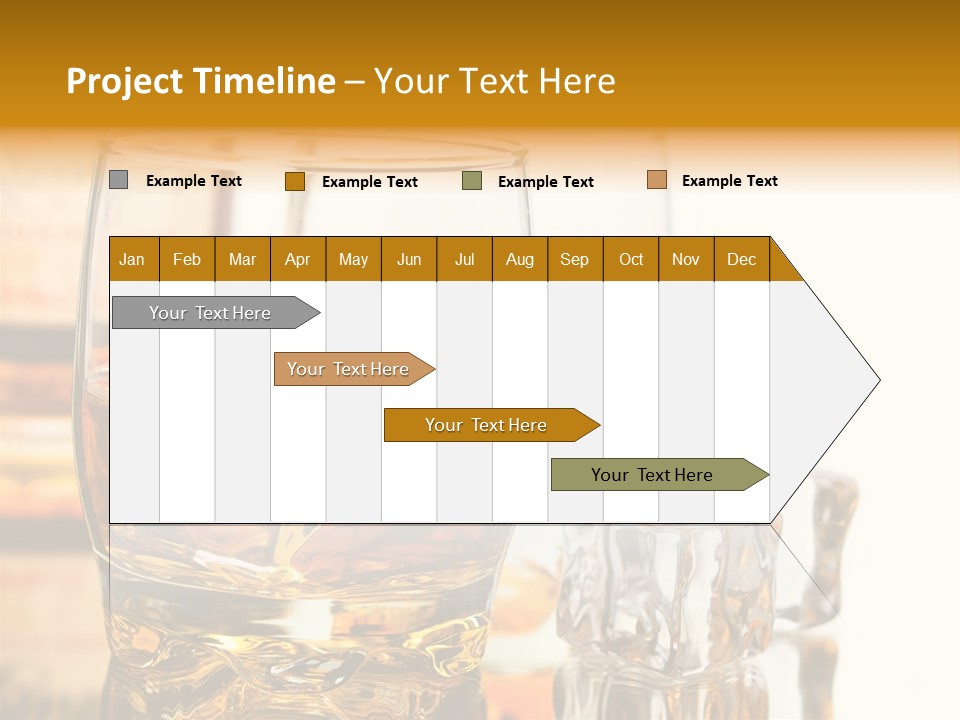 Project Timeline – Your Text Here

Example Text
Example Text
Example Text
Example Text

| Jan | Feb | Mar | Apr | May | Jun | Jul | Aug | Sep | Oct | Nov | Dec |
|---|---|---|---|---|---|---|---|---|---|---|---|

Your Text Here
Your Text Here
Your Text Here
Your Text Here